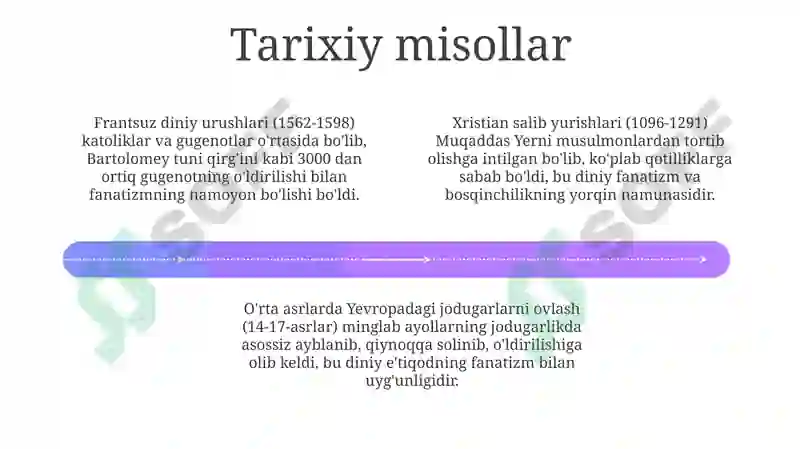 Tarixiy misollar

Frantsuz diniy urushlari (1562-1598) katoliklar va gugenotlar o'rtasida bo'lib, Bartolomey tuni qirg'ini kabi 3000 dan ortiq gugenotning o'ldirilishi bilan fanatizmning namoyon bo'lishi bo'ldi.

Xristian salib yurishlari (1096-1291) Muqaddas Yerni musulmonlardan tortib olishga intilgan bo'lib, ko'plab qotilliklarga sabab bo'ldi, bu diniy fanatizm va bosqinchilikning yorqin namunasidir.

O'rta asrlarda Yevropadagi jodugarlarni ovlash (14-17-asrlar) minglab ayollarning jodugarlikda asossiz ayblanib, qiynoqqa solinib, o'ldirilishiga olib keldi, bu diniy e'tiqodning fanatizm bilan uyg'unligidir.